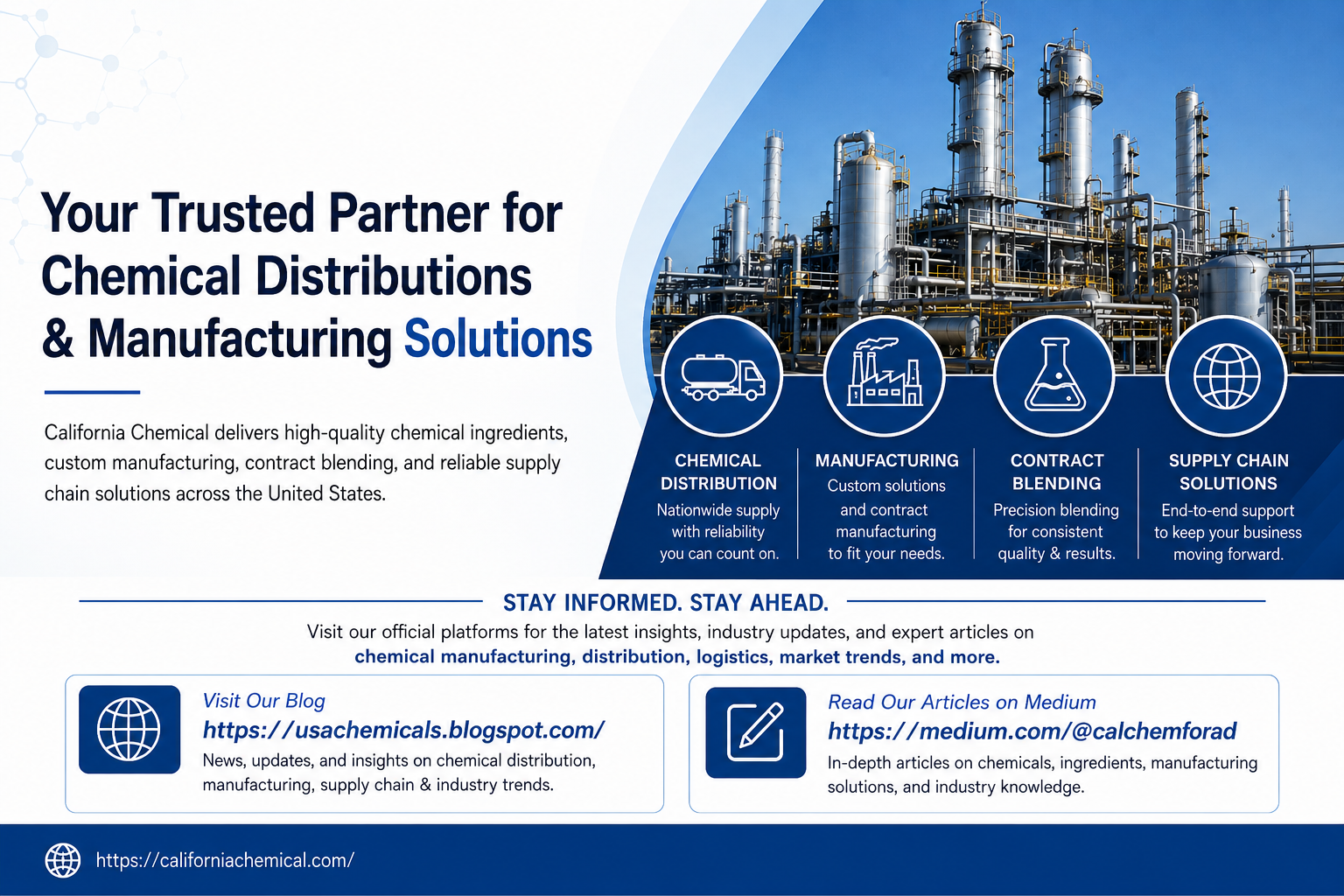 Your Trusted Partner for Chemical Distributions & Manufacturing Solutions

California Chemical delivers high-quality chemical ingredients, custom manufacturing, contract blending, and reliable supply chain solutions across the United States.

CHEMICAL DISTRIBUTION
Nationwide supply with reliability you can count on.

MANUFACTURING
Custom solutions and contract manufacturing to fit your needs.

CONTRACT BLENDING
Precision blending for consistent quality & results.

SUPPLY CHAIN SOLUTIONS
End-to-end support to keep your business moving forward.

STAY INFORMED. STAY AHEAD.

Visit our official platforms for the latest insights, industry updates, and expert articles on chemical manufacturing, distribution, logistics, market trends, and more.

Visit Our Blog
https://usachemicals.blogspot.com/
News, updates, and insights on chemical distribution, manufacturing, supply chain & industry trends.

Read Our Articles on Medium
https://medium.com/@calchemforad
In-depth articles on chemicals, ingredients, manufacturing solutions, and industry knowledge.

https://californiachemical.com/